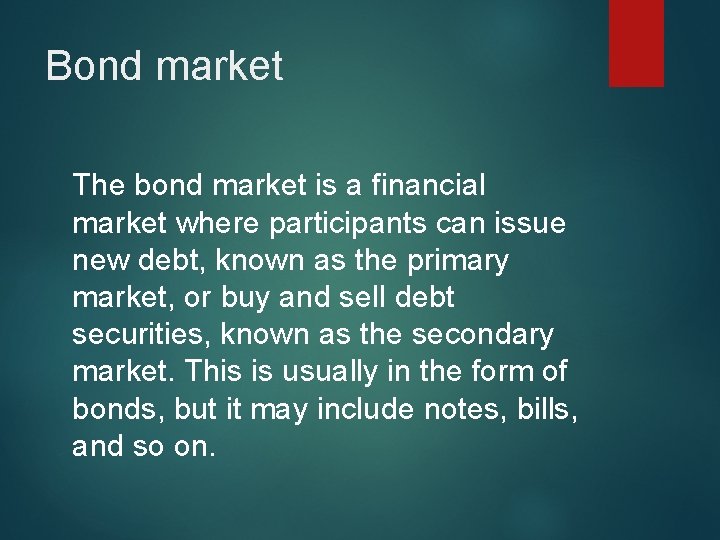 Bond market

The bond market is a financial market where participants can issue new debt, known as the primary market, or buy and sell debt securities, known as the secondary market. This is usually in the form of bonds, but it may include notes, bills, and so on.